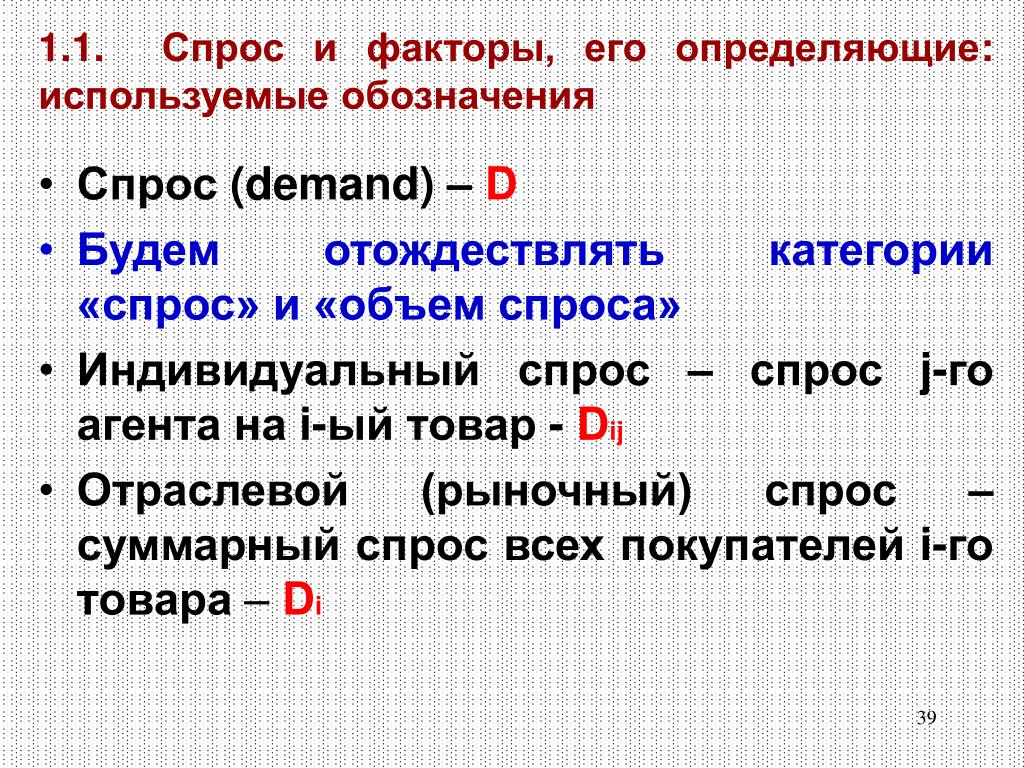 1.1. Спрос и факторы, его определяющие: используемые обозначения

• Спрос (demand) – D
• Будем отождествлять категории «спрос» и «объем спроса»
• Индивидуальный спрос – спрос j-го агента на i-ый товар - $D_{ij}$
• Отраслевой (рыночный) спрос – суммарный спрос всех покупателей i-го товара – $D_i$

39